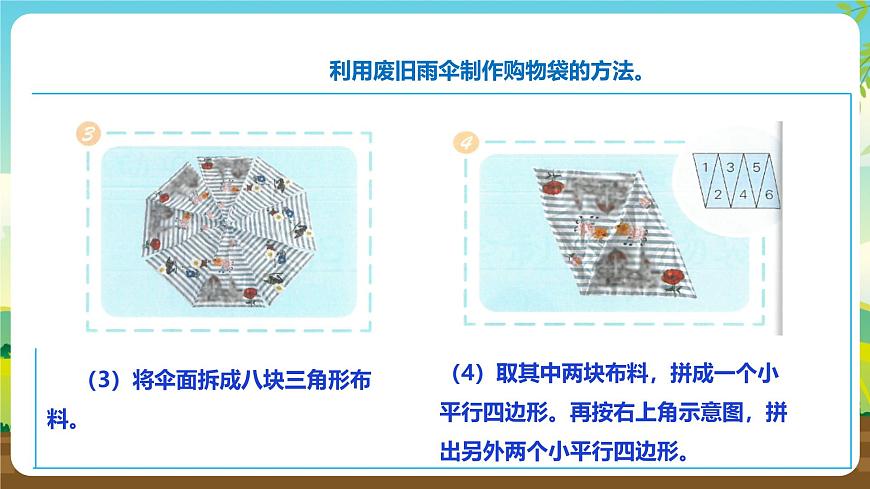 利用废旧雨伞制作购物袋的方法。

3

4

1 3 5
2 4 6

（3）将伞面拆成八块三角形布料。

（4）取其中两块布料，拼成一个小平行四边形。再按右上角示意图，拼出另外两个小平行四边形。